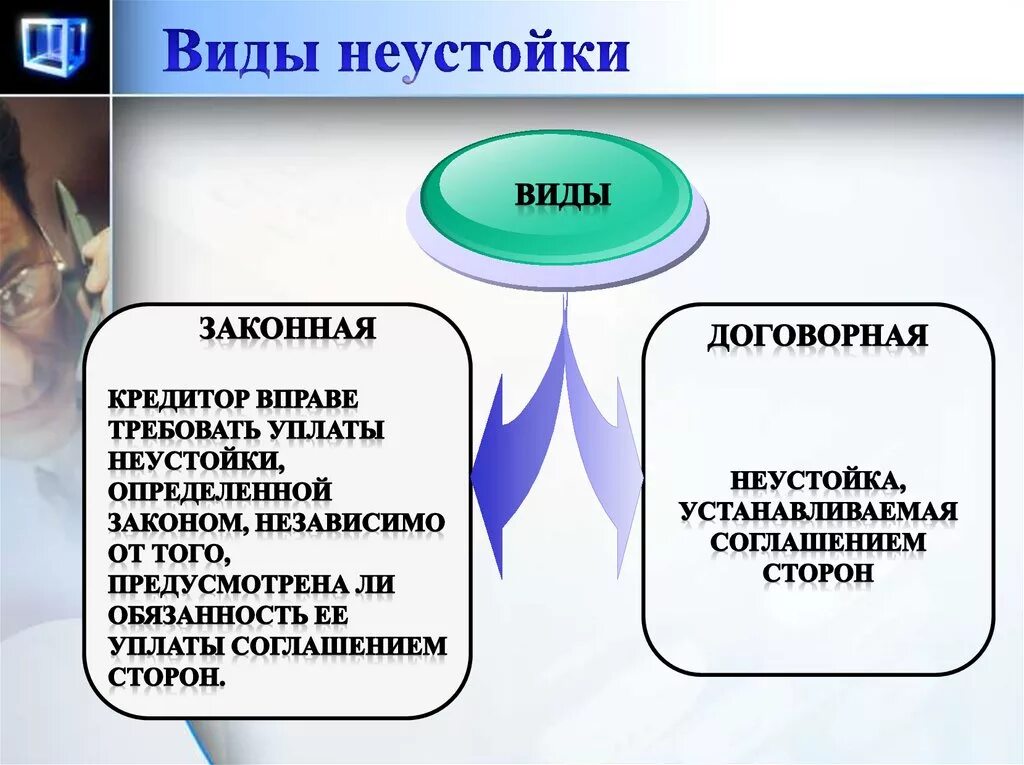 Виды неустойки

ВИДЫ

ЗАКОННАЯ

КРЕДИТОР ВПРАВЕ ТРЕБОВАТЬ УПЛАТЫ НЕУСТОЙКИ, ОПРЕДЕЛЕННОЙ ЗАКОНОМ, НЕЗАВИСИМО ОТ ТОГО, ПРЕДУСМОТРЕНА ЛИ ОБЯЗАННОСТЬ ЕЕ УПЛАТЫ СОГЛАШЕНИЕМ СТОРОН.

ДОГОВОРНАЯ

НЕУСТОЙКА, УСТАНАВЛИВАЕМАЯ СОГЛАШЕНИЕМ СТОРОН